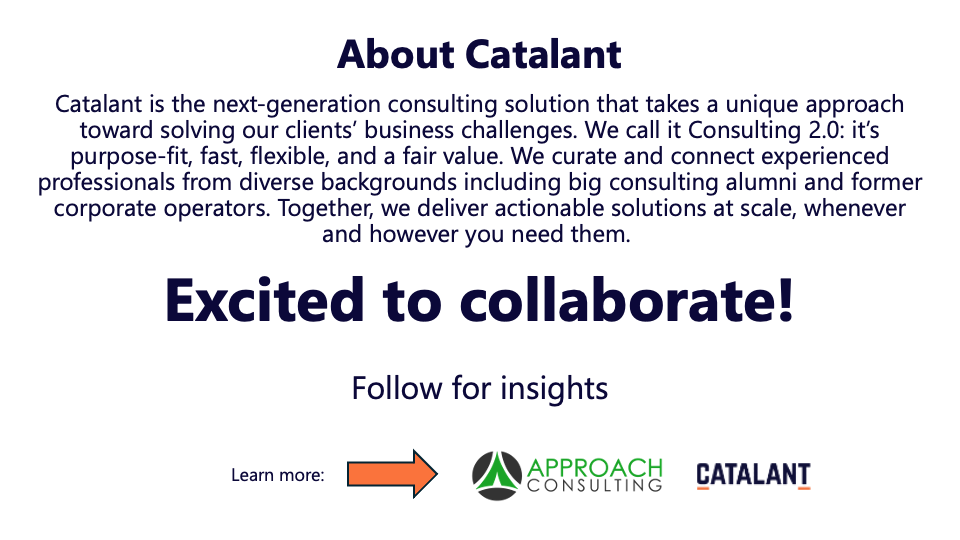 About Catalant

Catalant is the next-generation consulting solution that takes a unique approach toward solving our clients' business challenges. We call it Consulting 2.0: it's purpose-fit, fast, flexible, and a fair value. We curate and connect experienced professionals from diverse backgrounds including big consulting alumni and former corporate operators. Together, we deliver actionable solutions at scale, whenever and however you need them.

Excited to collaborate!

Follow for insights

Learn more:

APPROACH CONSULTING

CATALANT